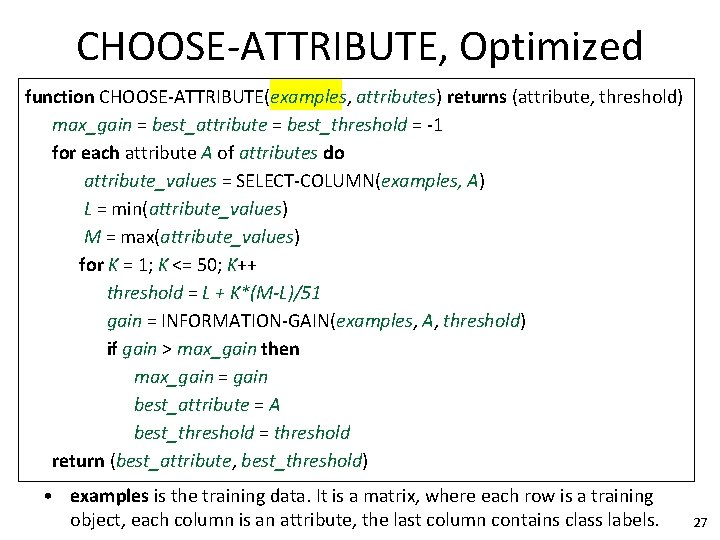 CHOOSE-ATTRIBUTE, Optimized

function CHOOSE-ATTRIBUTE(examples, attributes) returns (attribute, threshold)
max_gain = best_attribute = best_threshold = -1
for each attribute A of attributes do
attribute_values = SELECT-COLUMN(examples, A)
L = min(attribute_values)
M = max(attribute_values)
for K = 1; K <= 50; K++
threshold = L + K*(M-L)/51
gain = INFORMATION-GAIN(examples, A, threshold)
if gain > max_gain then
max_gain = gain
best_attribute = A
best_threshold = threshold
return (best_attribute, best_threshold)

• examples is the training data. It is a matrix, where each row is a training object, each column is an attribute, the last column contains class labels.

27